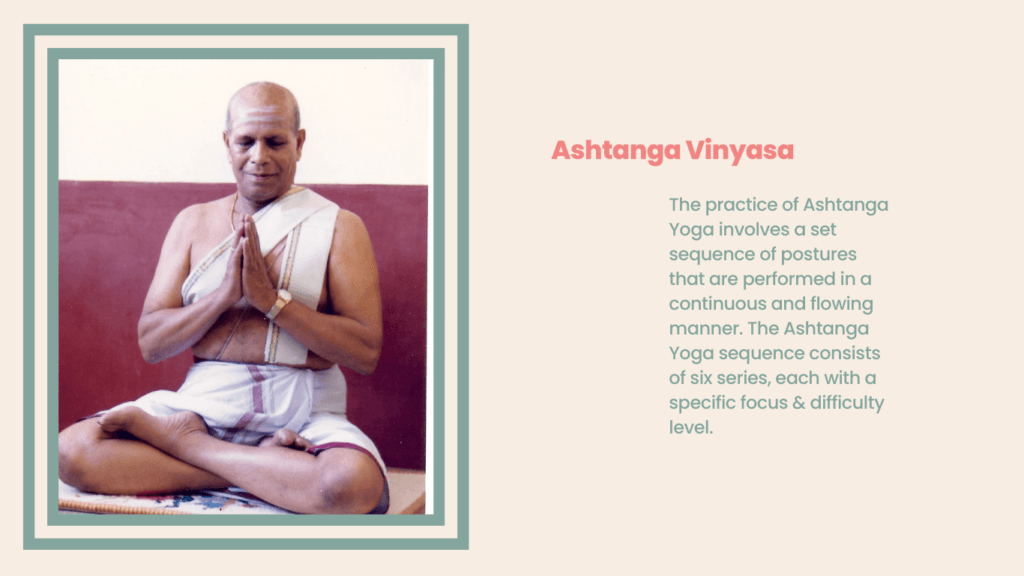 Ashtanga Vinyasa

The practice of Ashtanga Yoga involves a set sequence of postures that are performed in a continuous and flowing manner. The Ashtanga Yoga sequence consists of six series, each with a specific focus & difficulty level.